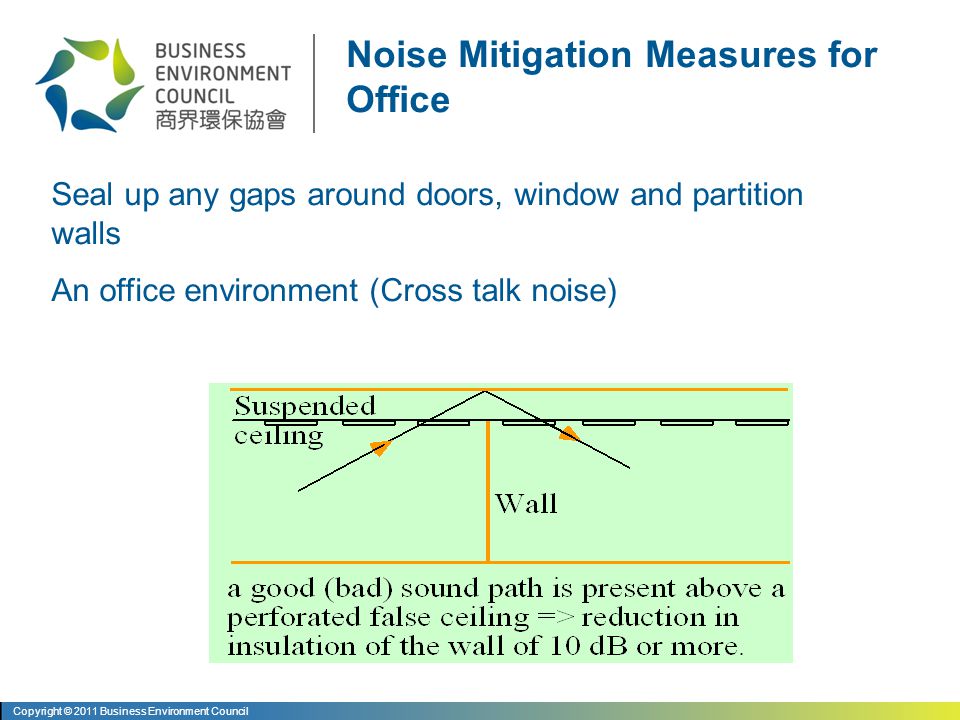 BUSINESS ENVIRONMENT COUNCIL 商界環保協會

Noise Mitigation Measures for Office

Seal up any gaps around doors, window and partition walls

An office environment (Cross talk noise)

Suspended ceiling

Wall

a good (bad) sound path is present above a perforated false ceiling => reduction in insulation of the wall of 10 dB or more.

Copyright © 2011 Business Environment Council